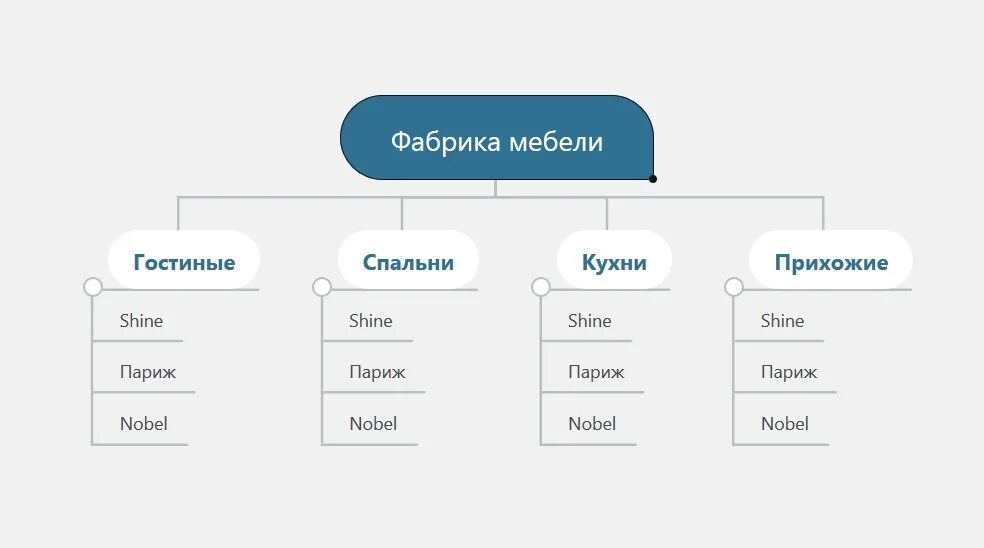 Фабрика мебели

Гостиные
Shine
Париж
Nobel

Спальни
Shine
Париж
Nobel

Кухни
Shine
Париж
Nobel

Прихожие
Shine
Париж
Nobel